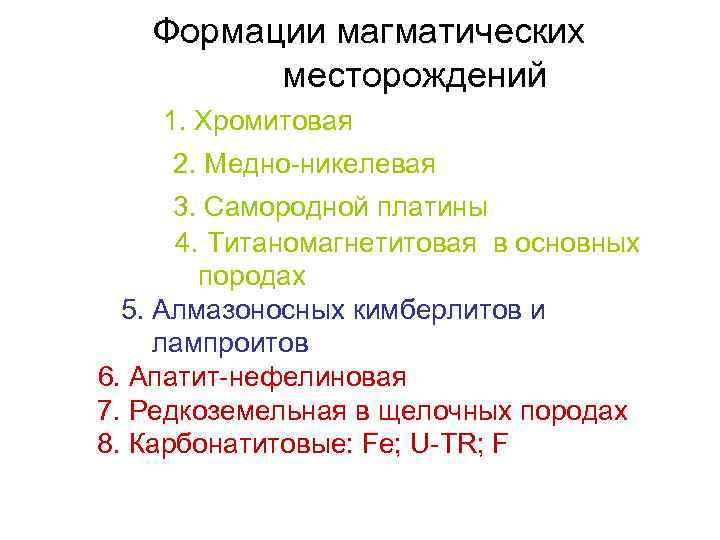 Формации магматических месторождений

1. Хромитовая
2. Медно-никелевая
3. Самородной платины
4. Титаномагнетитовая в основных породах
5. Алмазоносных кимберлитов и лампроитов
6. Апатит-нефелиновая
7. Редкоземельная в щелочных породах
8. Карбонатитовые: Fe; U-TR; F